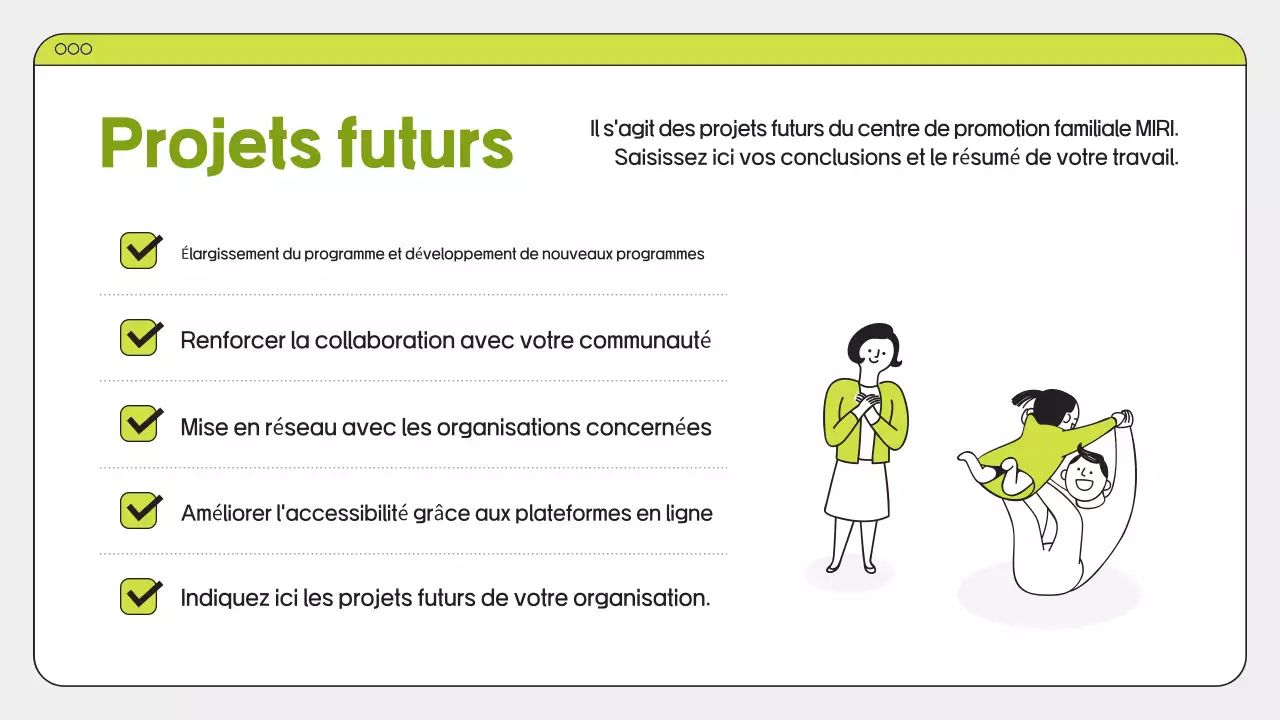 Projets futurs

Il s'agit des projets futurs du centre de promotion familiale MIRI. Saisissez ici vos conclusions et le résumé de votre travail.

Élargissement du programme et développement de nouveaux programmes

Renforcer la collaboration avec votre communauté

Mise en réseau avec les organisations concernées

Améliorer l'accessibilité grâce aux plateformes en ligne

Indiquez ici les projets futurs de votre organisation.